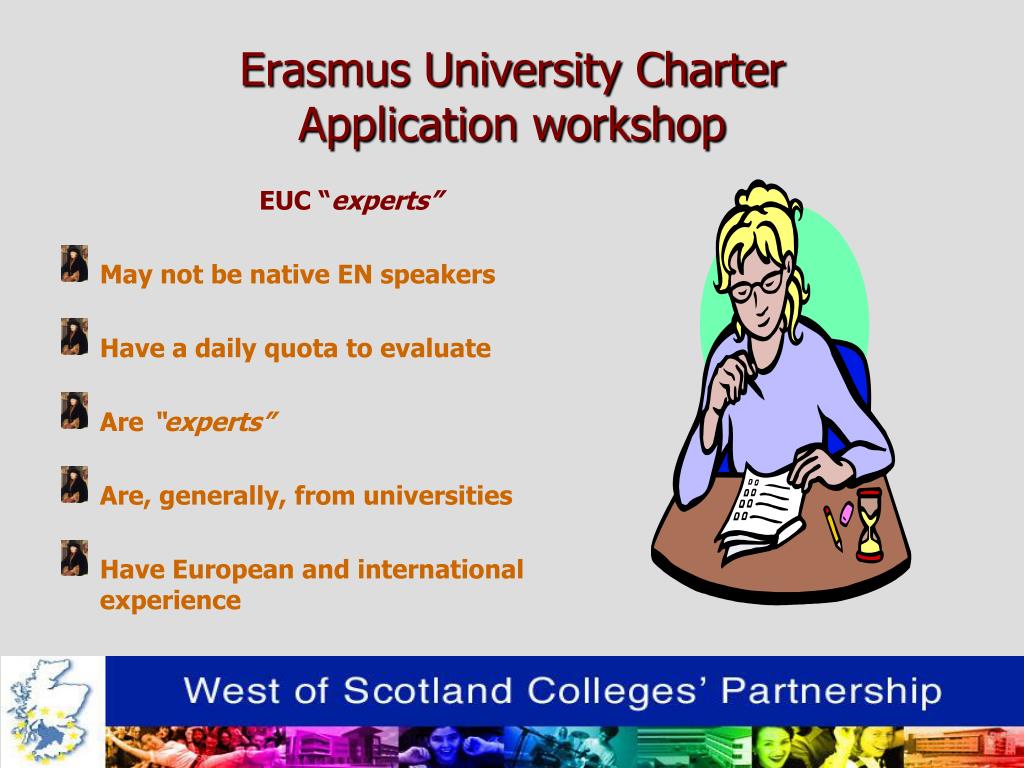 Erasmus University Charter
Application workshop

EUC "experts"

May not be native EN speakers

Have a daily quota to evaluate

Are "experts"

Are, generally, from universities

Have European and international experience

West of Scotland Colleges' Partnership